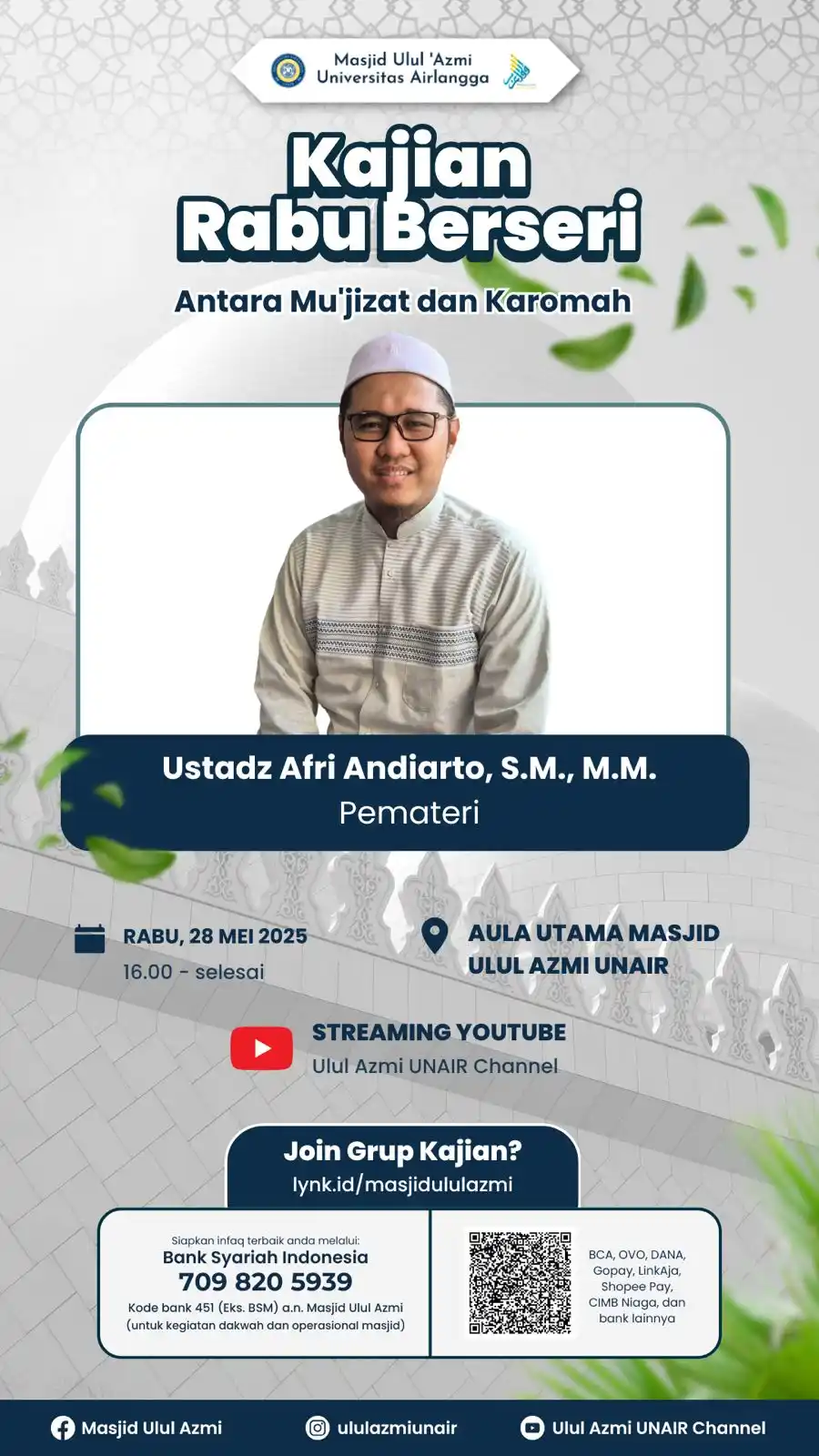 Masjid Ulul 'Azmi
Universitas Airlangga

Kajian
Rabu Berseri

Antara Mu'jizat dan Karomah

Ustadz Afri Andiarto, S.M., M.M.
Pemateri

RABU, 28 MEI 2025
16.00 - selesai

AULA UTAMA MASJID
ULUL AZMI UNAIR

STREAMING YOUTUBE
Ulul Azmi UNAIR Channel

Join Grup Kajian?
lynk.id/masjidululazmi

Siapkan infaq terbaik anda melalui:
Bank Syariah Indonesia
709 820 5939
Kode bank 451 (Eks. BSM) a.n. Masjid Ulul Azmi
(untuk kegiatan dakwah dan operasional masjid)

BCA, OVO, DANA, Gopay, LinkAja, Shopee Pay, CIMB Niaga, dan bank lainnya

Masjid Ulul Azmi
ululazmiunair
Ulul Azmi UNAIR Channel